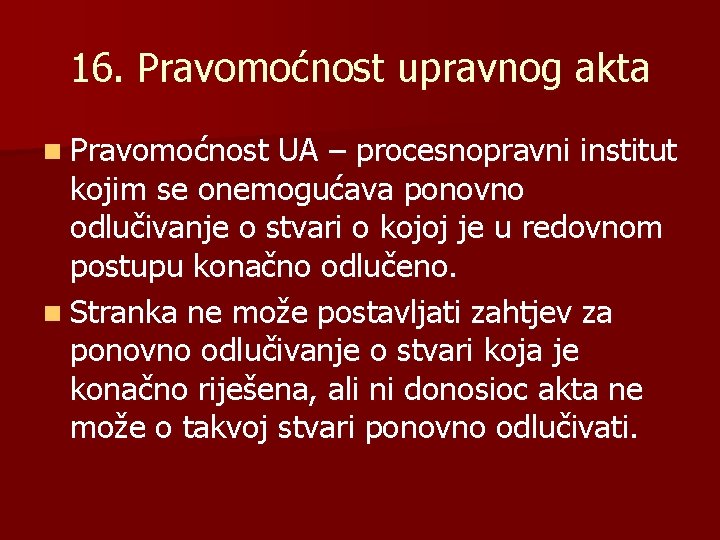 16. Pravomoćnost upravnog akta

Pravomoćnost UA – procesnopravni institut kojim se onemogućava ponovno odlučivanje o stvari o kojoj je u redovnom postupu konačno odlučeno.

Stranka ne može postavljati zahtjev za ponovno odlučivanje o stvari koja je konačno riješena, ali ni donosioc akta ne može o takvoj stvari ponovno odlučivati.